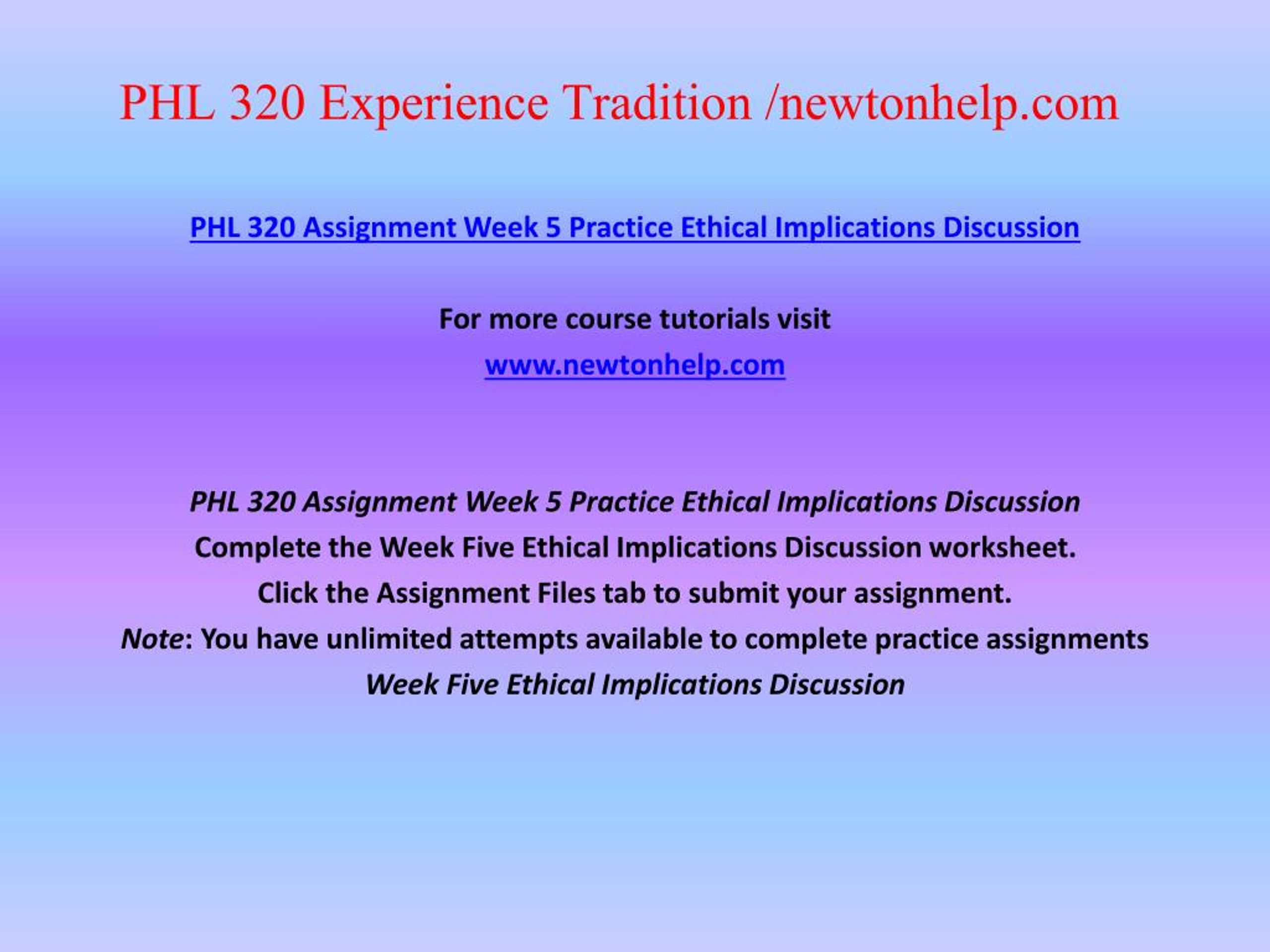 PHL 320 Experience Tradition /newtonhelp.com

PHL 320 Assignment Week 5 Practice Ethical Implications Discussion

For more course tutorials visit
www.newtonhelp.com

PHL 320 Assignment Week 5 Practice Ethical Implications Discussion
Complete the Week Five Ethical Implications Discussion worksheet.
Click the Assignment Files tab to submit your assignment.
Note: You have unlimited attempts available to complete practice assignments
Week Five Ethical Implications Discussion